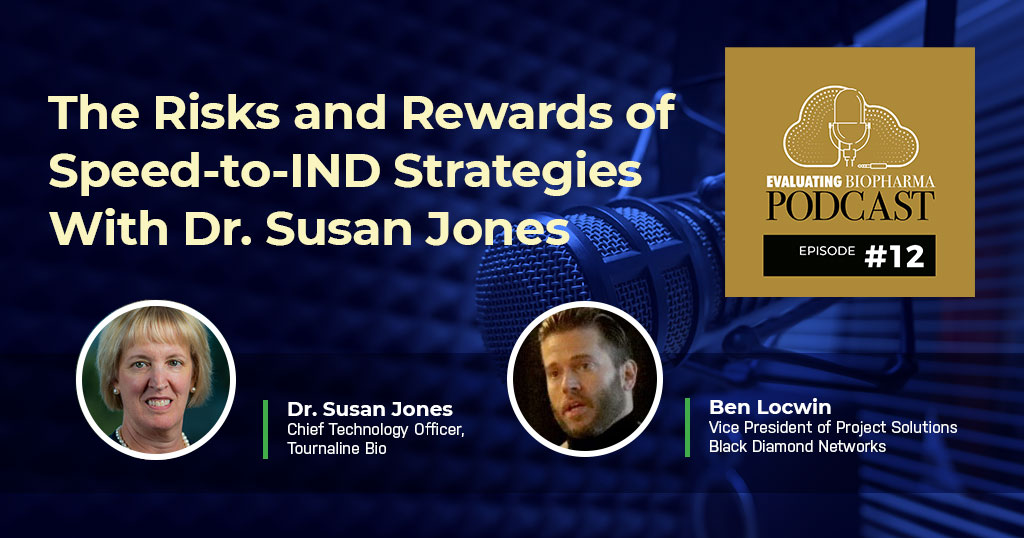 The Risks and Rewards of Speed-to-IND Strategies With Dr. Susan Jones

EVALUATING BIOPHARMA PODCAST

EPISODE #12

Dr. Susan Jones
Chief Technology Officer, Tournaline Bio

Ben Locwin
Vice President of Project Solutions
Black Diamond Networks